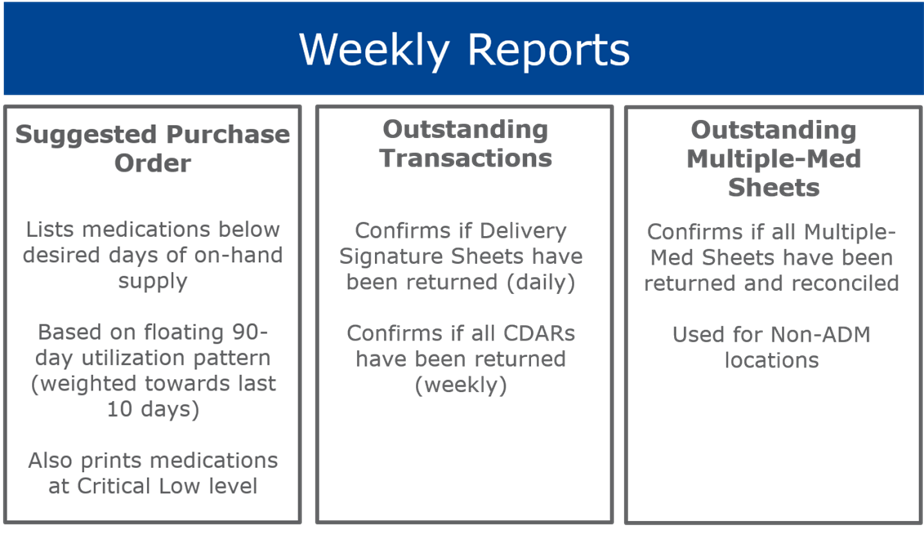 Weekly Reports

Suggested Purchase Order

Lists medications below desired days of on-hand supply

Based on floating 90-day utilization pattern (weighted towards last 10 days)

Also prints medications at Critical Low level

Outstanding Transactions

Confirms if Delivery Signature Sheets have been returned (daily)

Confirms if all CDARs have been returned (weekly)

Outstanding Multiple-Med Sheets

Confirms if all Multiple-Med Sheets have been returned and reconciled

Used for Non-ADM locations